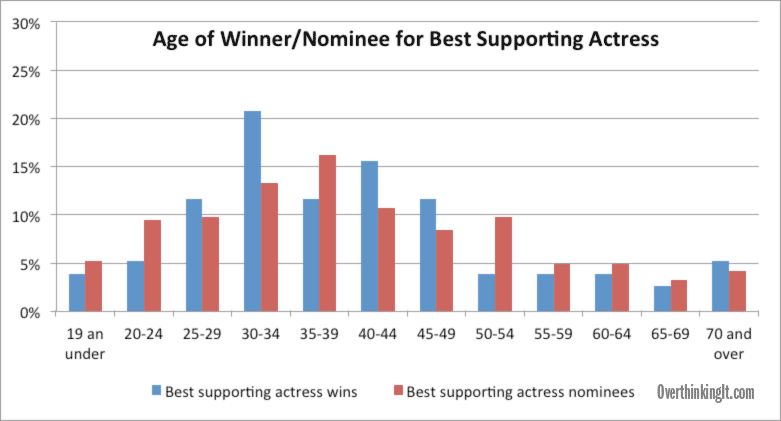 Age of Winner/Nominee for Best Supporting Actress

30%
25%
20%
15%
10%
5%
0%

19 an under
20-24
25-29
30-34
35-39
40-44
45-49
50-54
55-59
60-64
65-69
70 and over

Best supporting actress wins
Best supporting actress nominees

OverthinkingIt.com